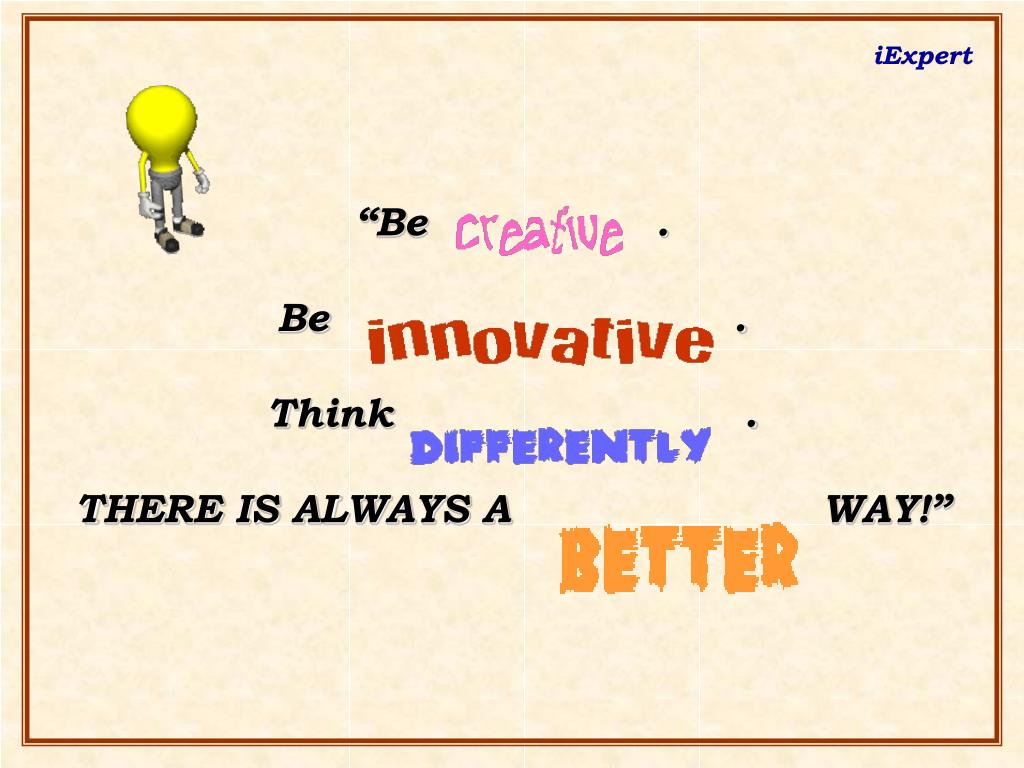 iExpert

“Be creative .

Be innovative .

Think DIFFERENTLY .

THERE IS ALWAYS A BETTER WAY!”